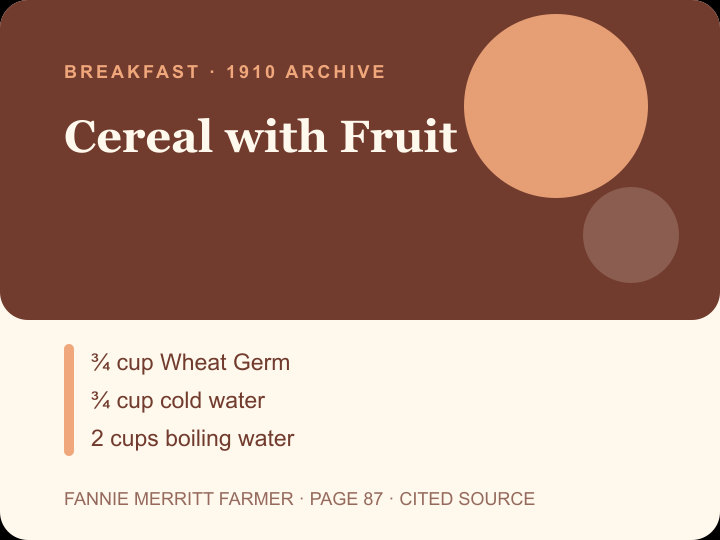 BREAKFAST · 1910 ARCHIVE

Cereal with Fruit

¾ cup Wheat Germ
¾ cup cold water
2 cups boiling water

FANNIE MERRITT FARMER · PAGE 87 · CITED SOURCE